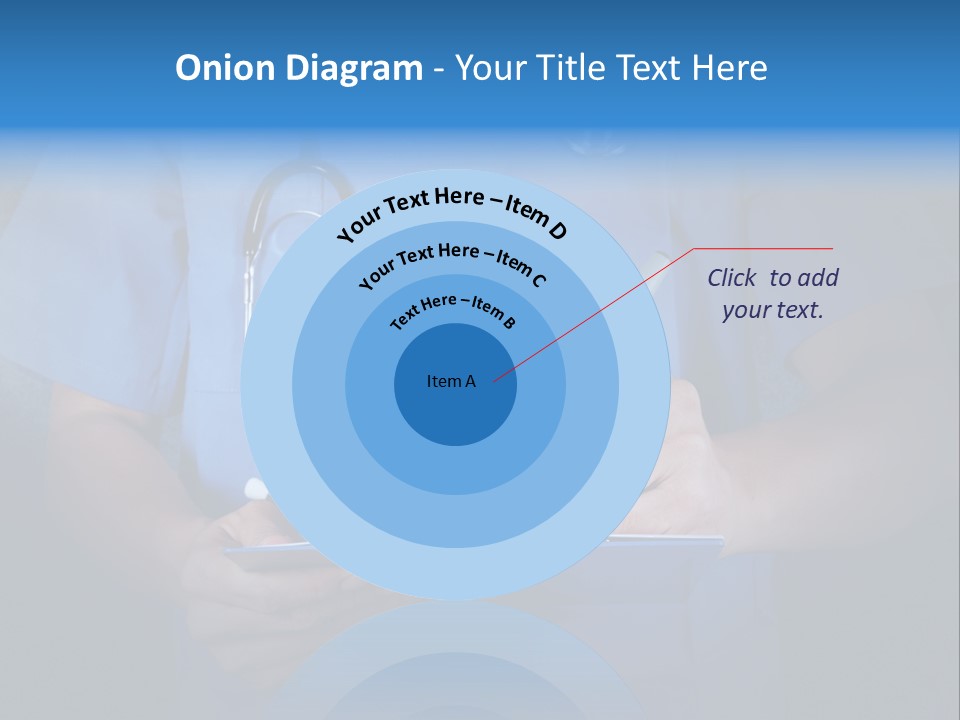 Onion Diagram - Your Title Text Here

Your Text Here – Item D

Your Text Here – Item C

Text Here – Item B

Item A

Click to add your text.